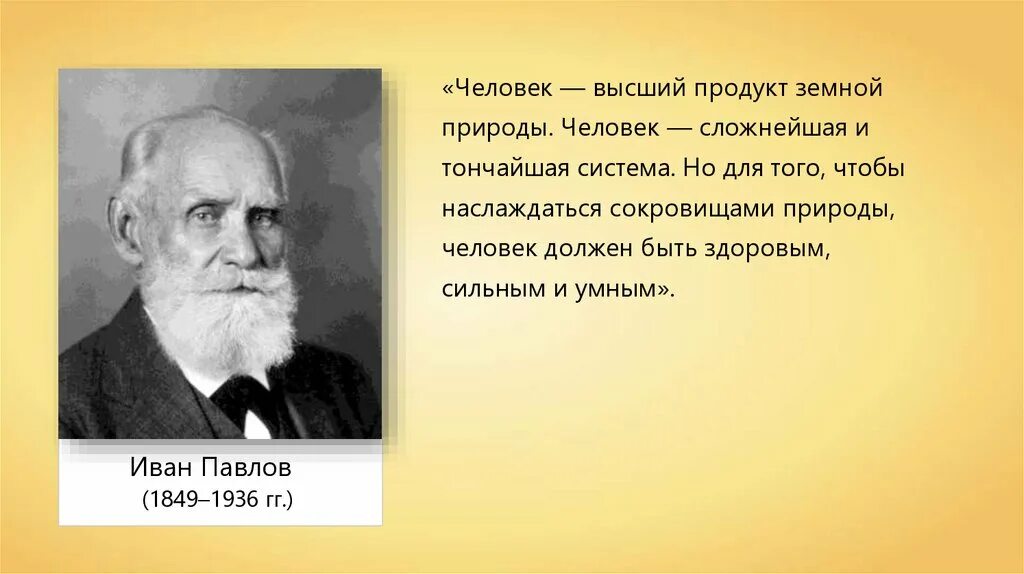 Иван Павлов
(1849–1936 гг.)

«Человек — высший продукт земной природы. Человек — сложнейшая и тончайшая система. Но для того, чтобы наслаждаться сокровищами природы, человек должен быть здоровым, сильным и умным».